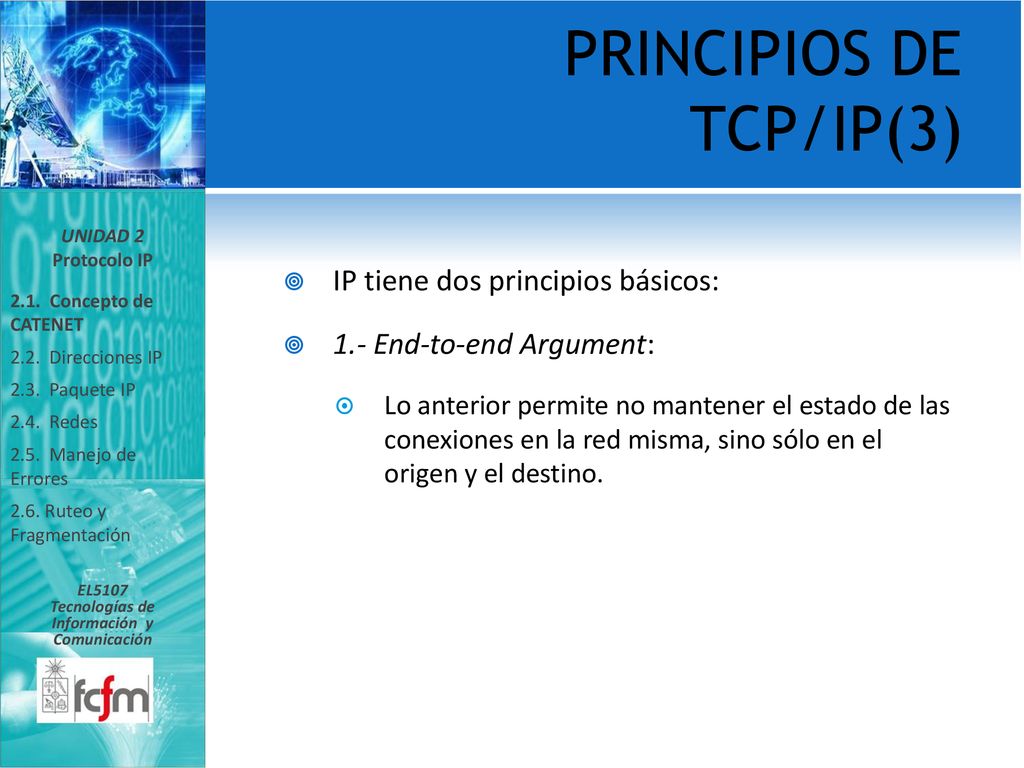 PRINCIPIOS DE TCP/IP(3)

UNIDAD 2
Protocolo IP

2.1. Concepto de CATENET
2.2. Direcciones IP
2.3. Paquete IP
2.4. Redes
2.5. Manejo de Errores
2.6. Ruteo y Fragmentación

EL5107
Tecnologías de Información y Comunicación

fcfm

IP tiene dos principios básicos:

1.- End-to-end Argument:

Lo anterior permite no mantener el estado de las conexiones en la red misma, sino sólo en el origen y el destino.